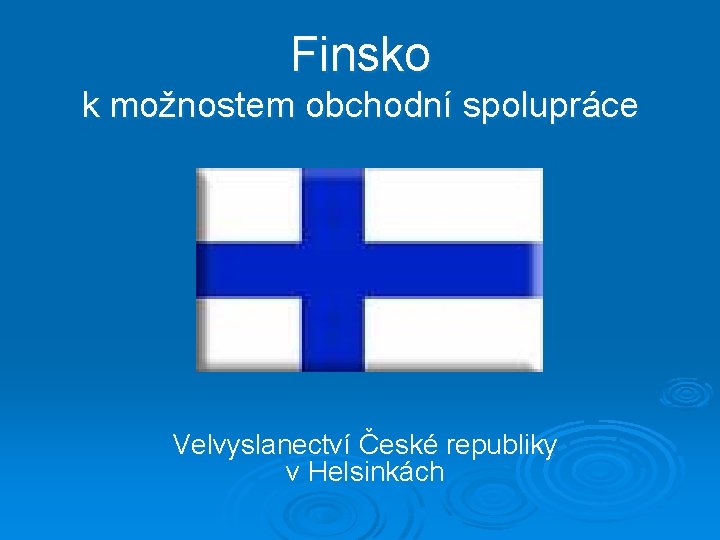 Finsko
k možnostem obchodní spolupráce

Velvyslanectví České republiky
v Helsinkách